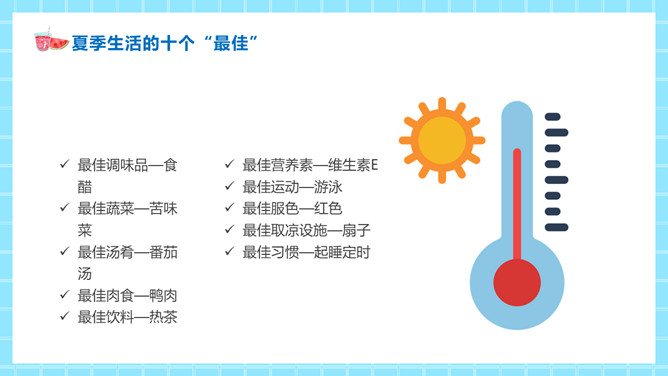 夏季生活的十个“最佳”

✓ 最佳调味品—食醋
✓ 最佳蔬菜—苦味菜
✓ 最佳汤肴—番茄汤
✓ 最佳肉食—鸭肉
✓ 最佳饮料—热茶

✓ 最佳营养素—维生素E
✓ 最佳运动—游泳
✓ 最佳服色—红色
✓ 最佳取凉设施—扇子
✓ 最佳习惯—起睡定时